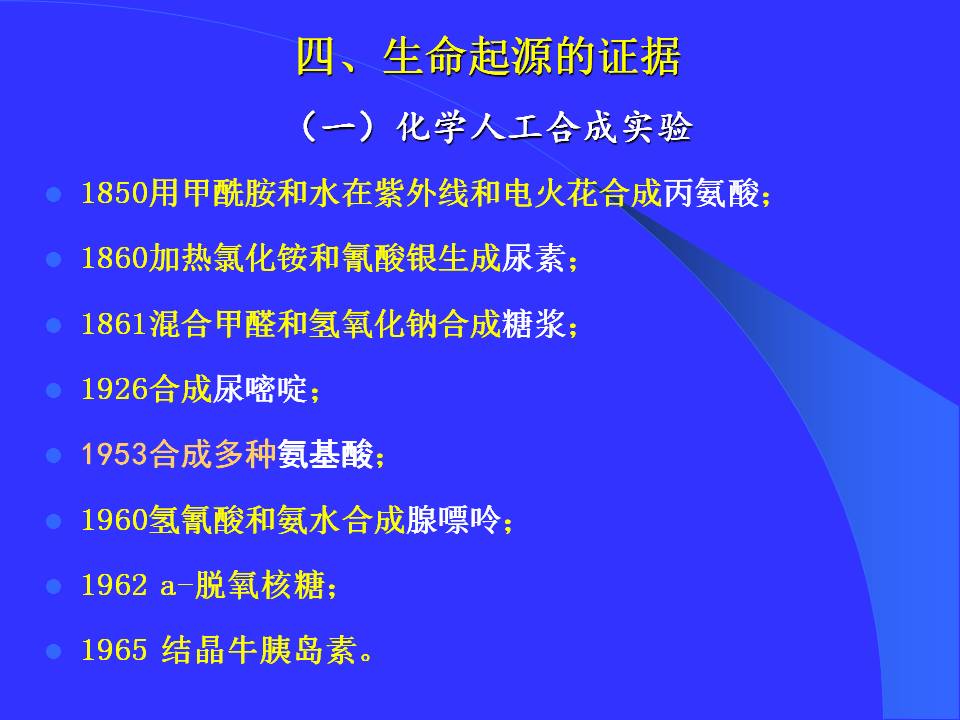 四、生命起源的证据

（一）化学人工合成实验

- 1850用甲酰胺和水在紫外线和电火花合成丙氨酸；
- 1860加热氯化铵和氰酸银生成尿素；
- 1861混合甲醛和氢氧化钠合成糖浆；
- 1926合成尿嘧啶；
- 1953合成多种氨基酸；
- 1960氢氰酸和氨水合成腺嘌呤；
- 1962 a-脱氧核糖；
- 1965 结晶牛胰岛素。